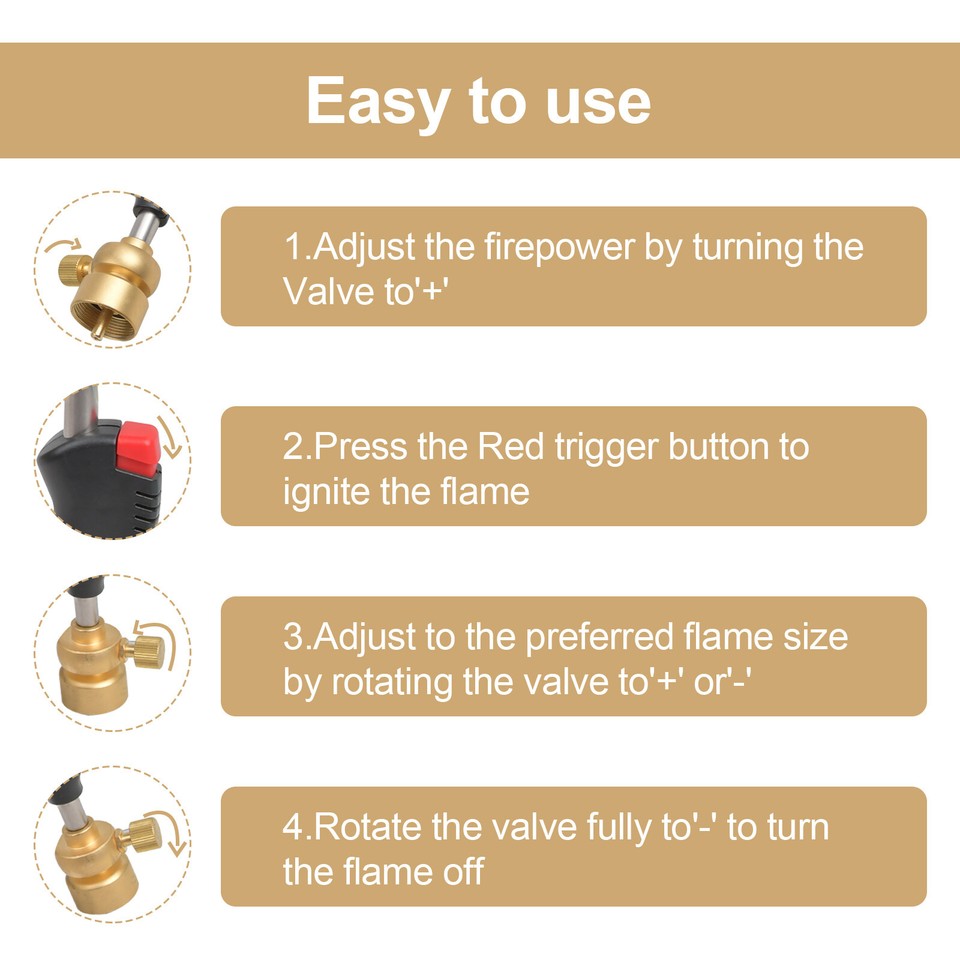 Easy to use

1.Adjust the firepower by turning the Valve to'+'

2.Press the Red trigger button to ignite the flame

3.Adjust to the preferred flame size by rotating the valve to'+' or'-'

4.Rotate the valve fully to'-' to turn the flame off